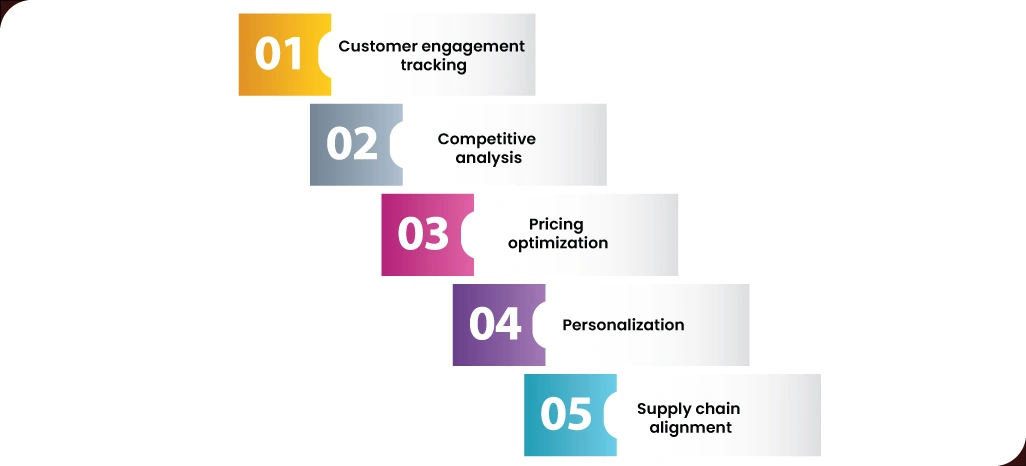 01 Customer engagement tracking

02 Competitive analysis

03 Pricing optimization

04 Personalization

05 Supply chain alignment